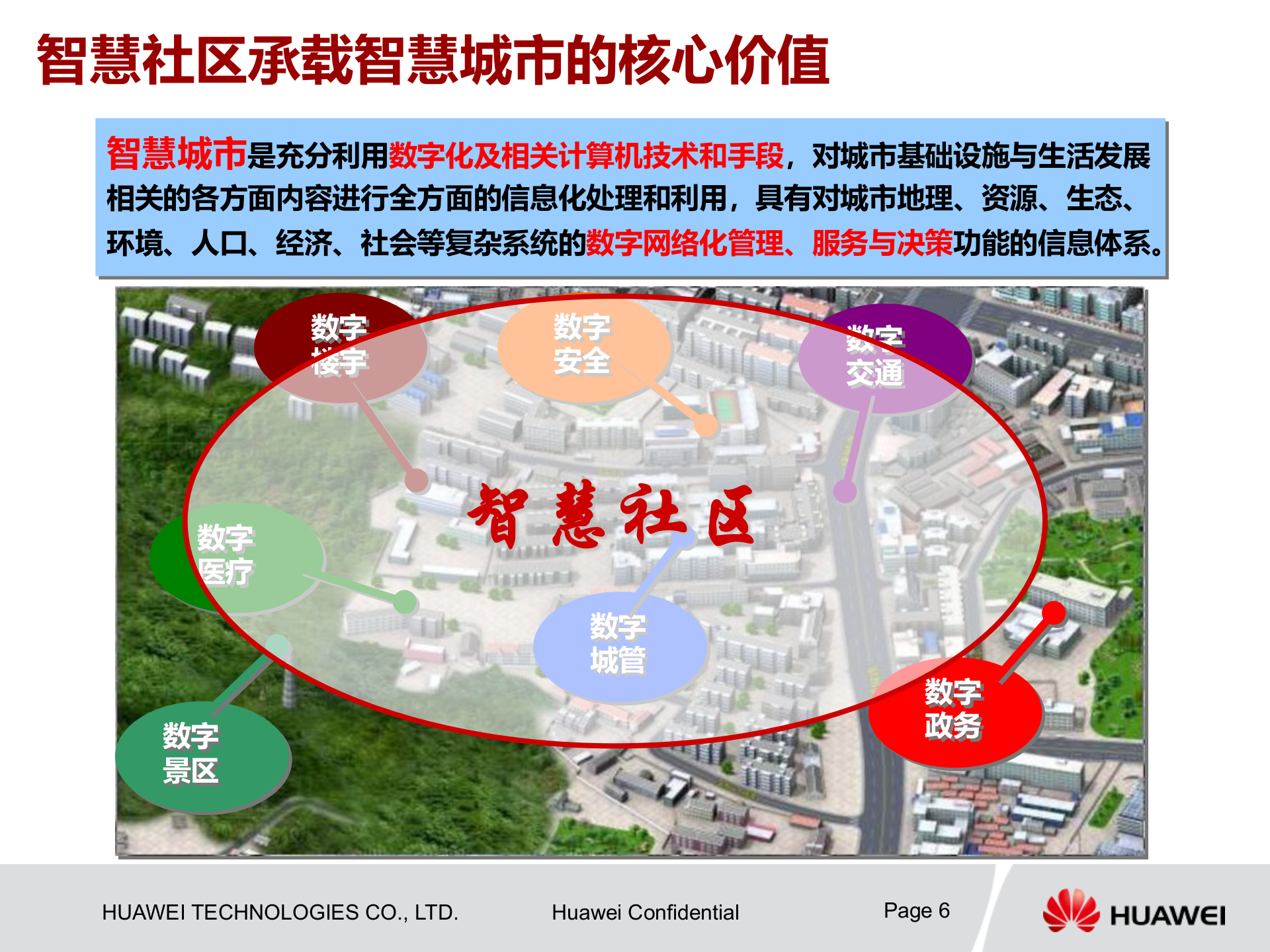 智慧社区承载智慧城市的核心价值

智慧城市是充分利用数字化及相关计算机技术和手段，对城市基础设施与生活发展相关的各方面内容进行全方面的信息化处理和利用，具有对城市地理、资源、生态、环境、人口、经济、社会等复杂系统的数字网络化管理、服务与决策功能的信息体系。

数字楼宇

数字安全

数字交通

智慧社区

数字医疗

数字城管

数字政务

数字景区

HUAWEI TECHNOLOGIES CO., LTD.

Huawei Confidential

Page 6

HUAWEI